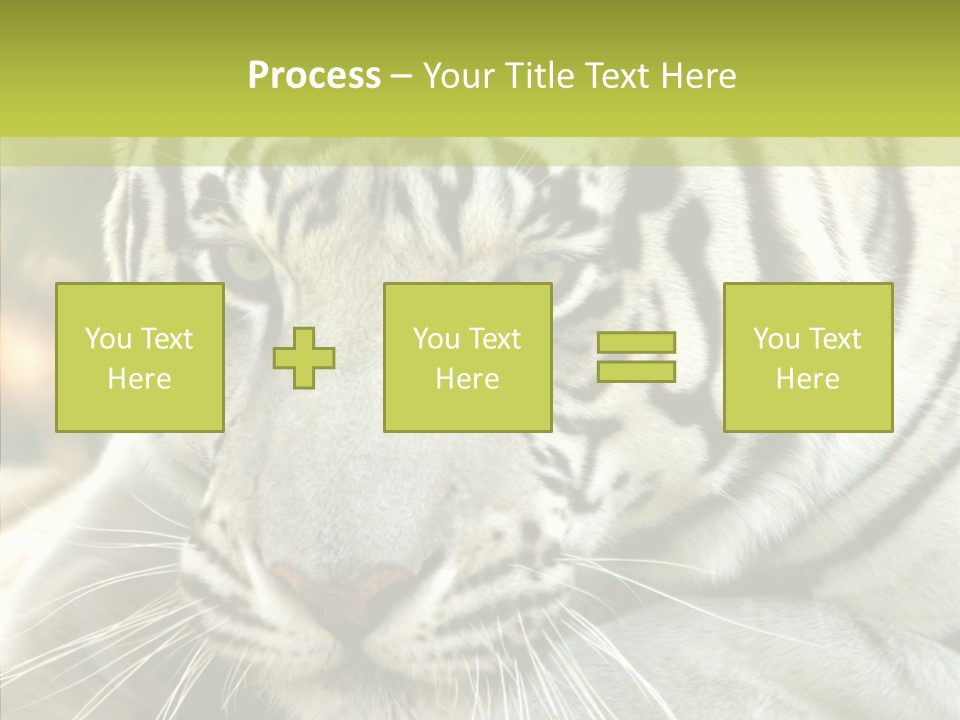 Process – Your Title Text Here

You Text Here

You Text Here

You Text Here